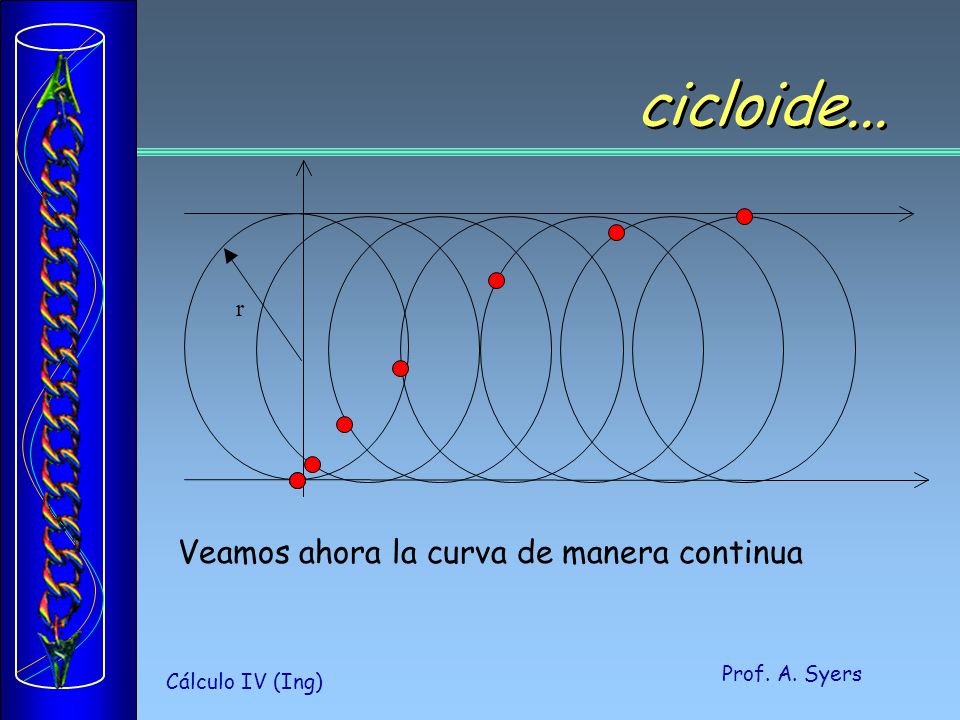 cicloide...

r

Veamos ahora la curva de manera continua

Cálculo IV (Ing)

Prof. A. Syers